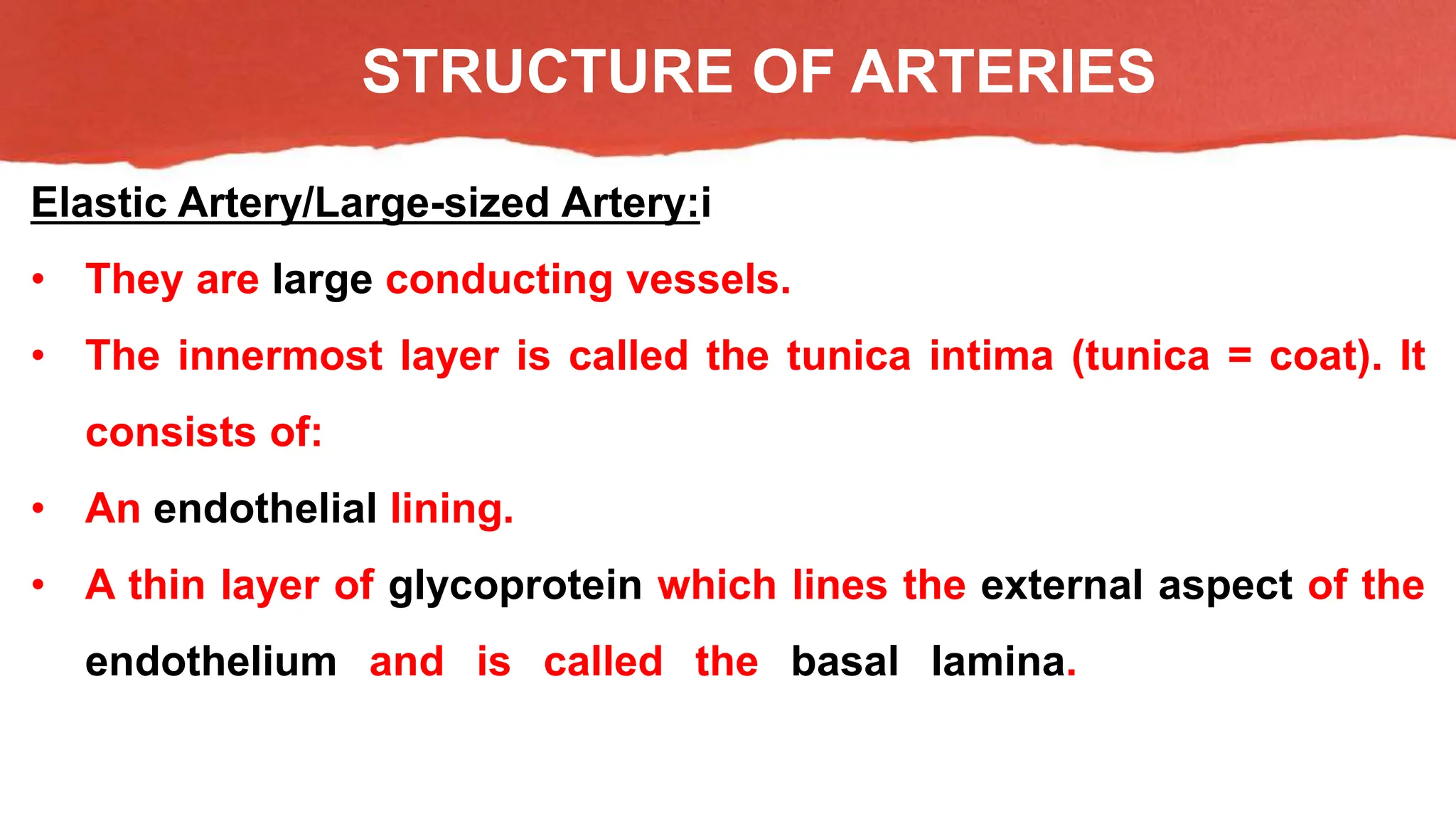 STRUCTURE OF ARTERIES

Elastic Artery/Large-sized Artery:i

• They are large conducting vessels.

• The innermost layer is called the tunica intima (tunica = coat). It consists of:

• An endothelial lining.

• A thin layer of glycoprotein which lines the external aspect of the endothelium and is called the basal lamina.